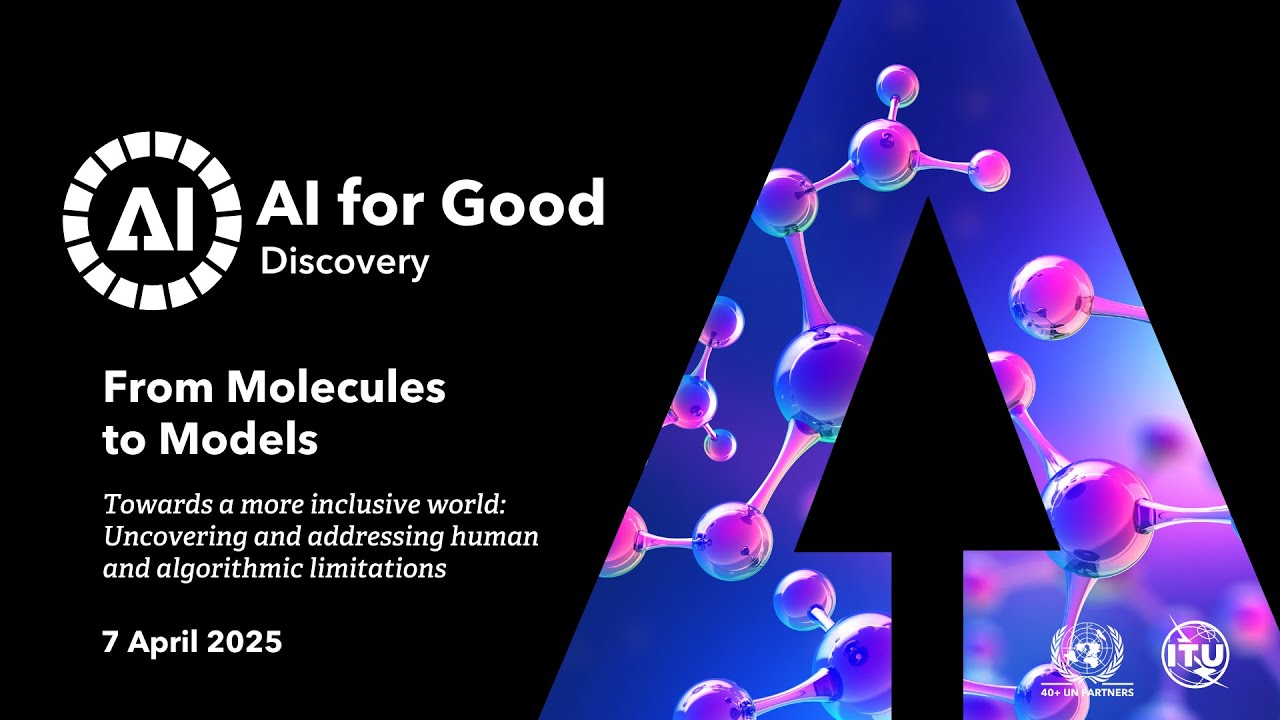 AI

AI for Good
Discovery

From Molecules to Models

Towards a more inclusive world: Uncovering and addressing human and algorithmic limitations

7 April 2025

40+ UN PARTNERS

ITU